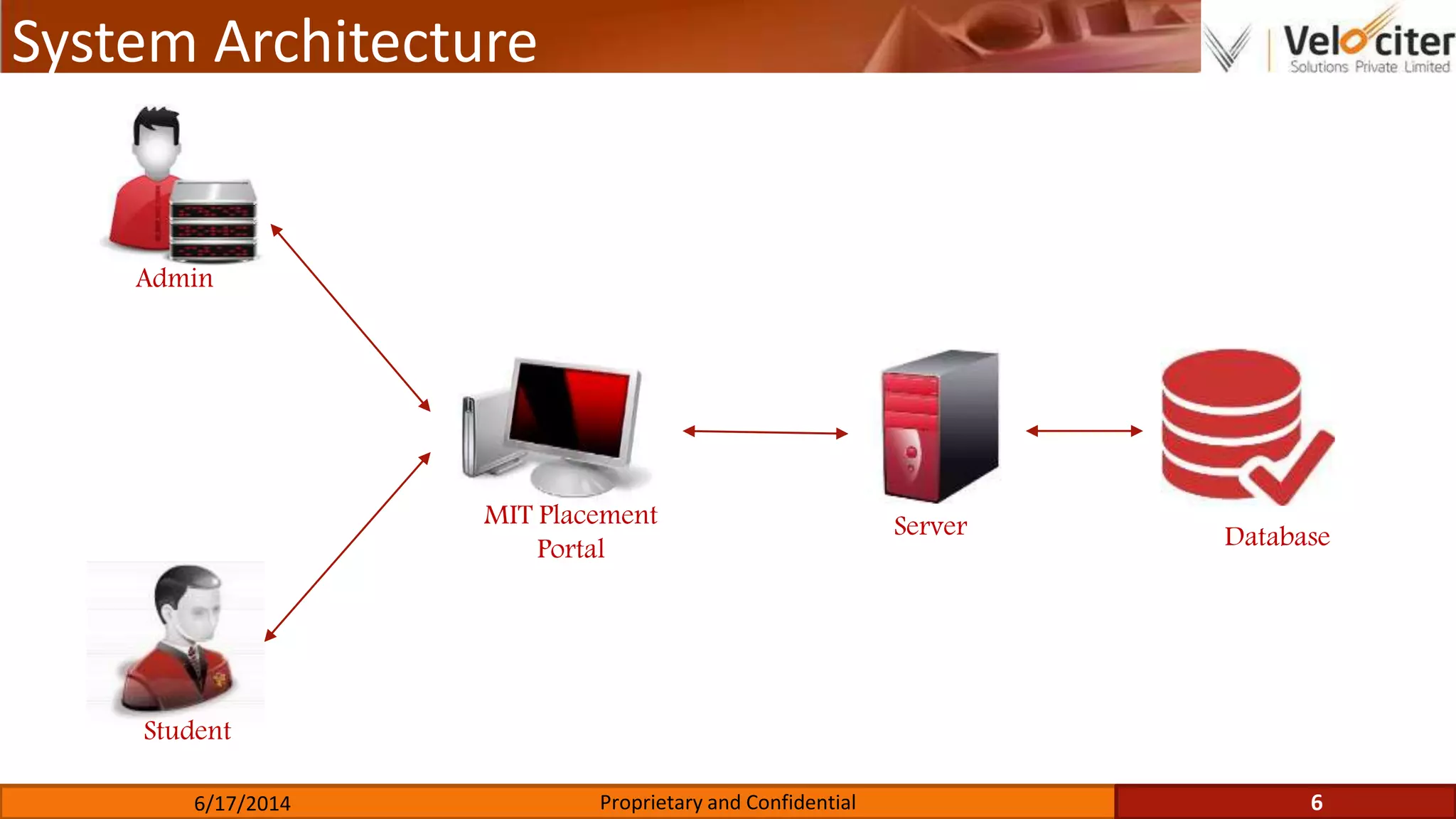 System Architecture

Velociter
Solutions Private Limited

Admin

MIT Placement Portal

Server

Database

Student

6/17/2014 Proprietary and Confidential 6